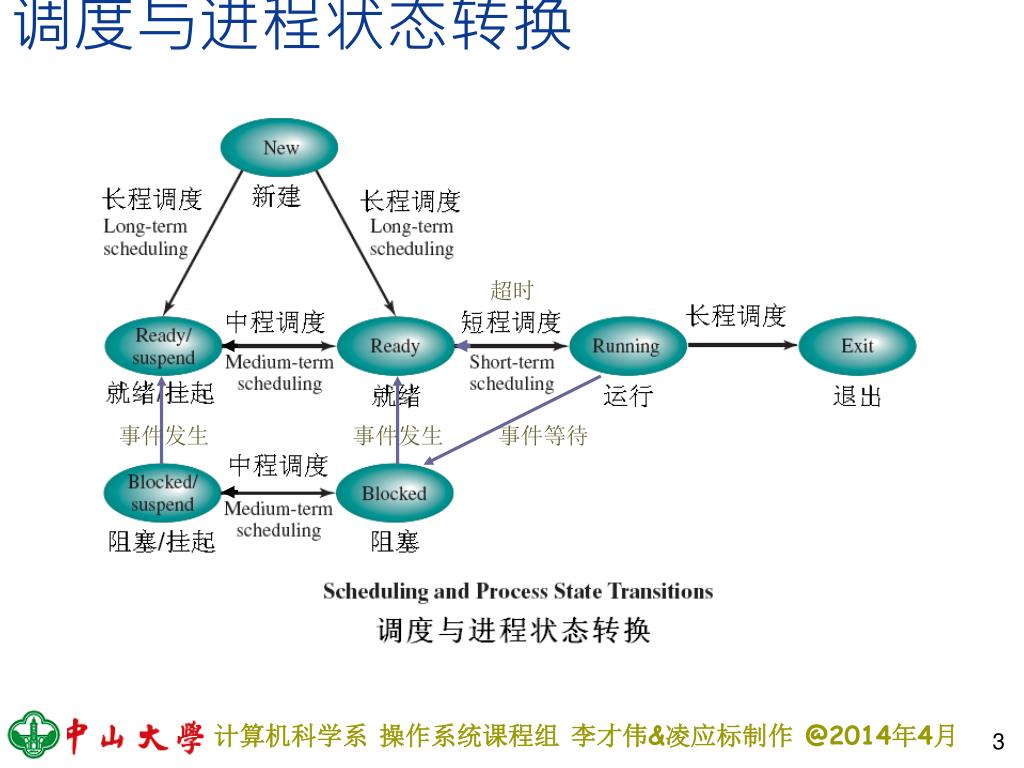 调度与进程状态转换

New
新建

长程调度
Long-term scheduling

长程调度
Long-term scheduling

超时

Ready/suspend
就绪/挂起

中程调度
Medium-term scheduling

Ready
就绪

短程调度
Short-term scheduling

Running
运行

长程调度

Exit
退出

事件发生

事件发生

事件等待

Blocked/suspend
阻塞/挂起

中程调度
Medium-term scheduling

Blocked
阻塞

Scheduling and Process State Transitions
调度与进程状态转换

中山大學 计算机科学系 操作系统课程组 李才伟&凌应标制作 @2014年4月

3